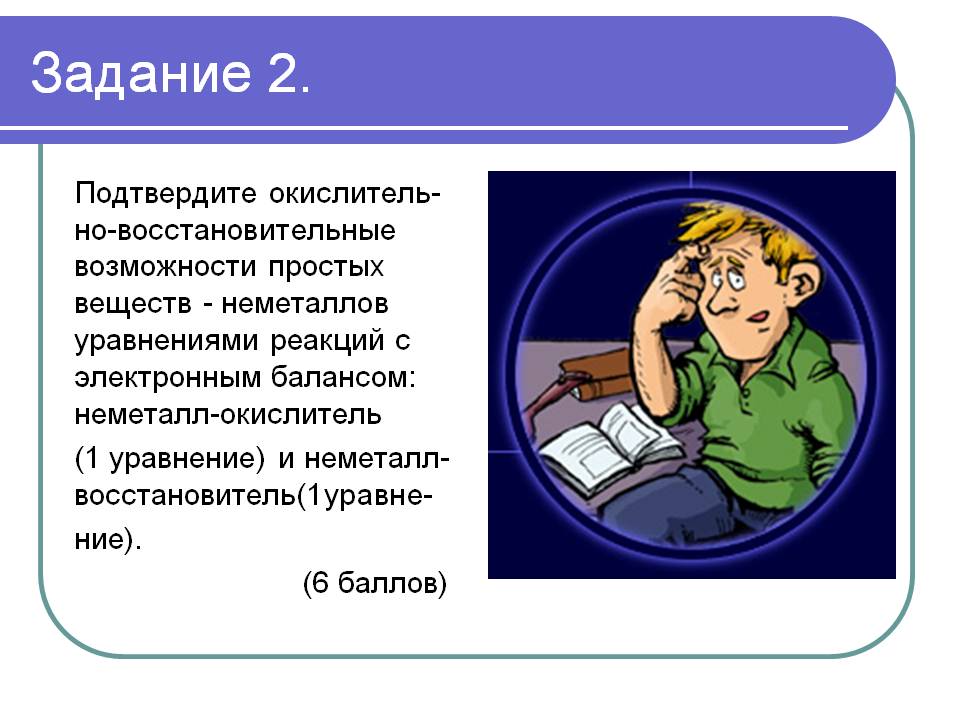 Задание 2.

Подтвердите окислительно-восстановительные возможности простых веществ - неметаллов уравнениями реакций с электронным балансом: неметалл-окислитель
(1 уравнение) и неметалл-восстановитель(1уравнение).

(6 баллов)